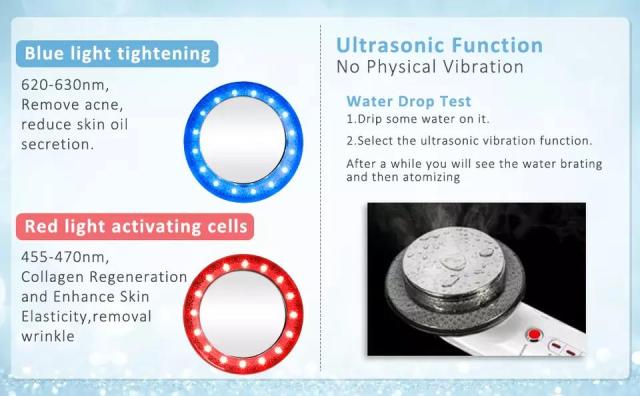 Blue light tightening

620-630nm, Remove acne, reduce skin oil secretion.

Red light activating cells

455-470nm, Collagen Regeneration and Enhance Skin Elasticity,removal wrinkle

Ultrasonic Function
No Physical Vibration

Water Drop Test
1.Drip some water on it.
2.Select the ultrasonic vibration function.
After a while you will see the water brating and then atomizing